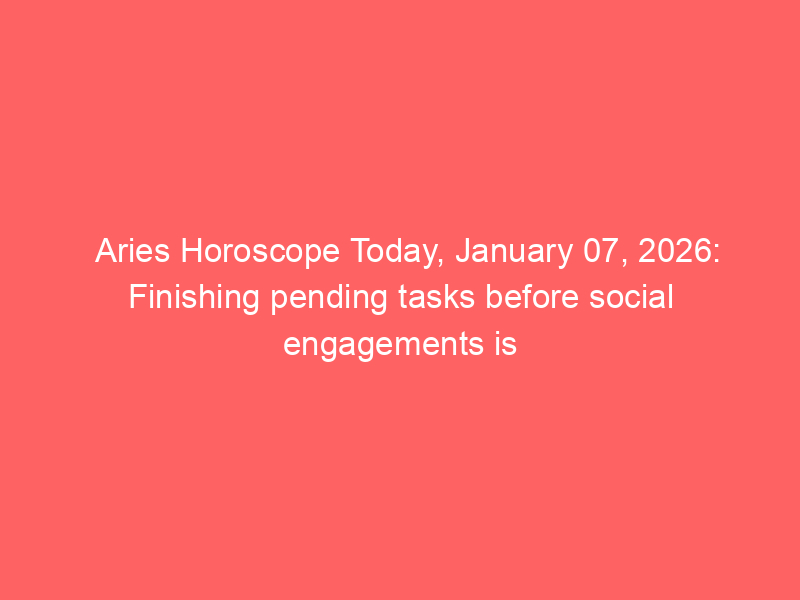 Aries Horoscope Today, January 07, 2026: Finishing pending tasks before social engagements is